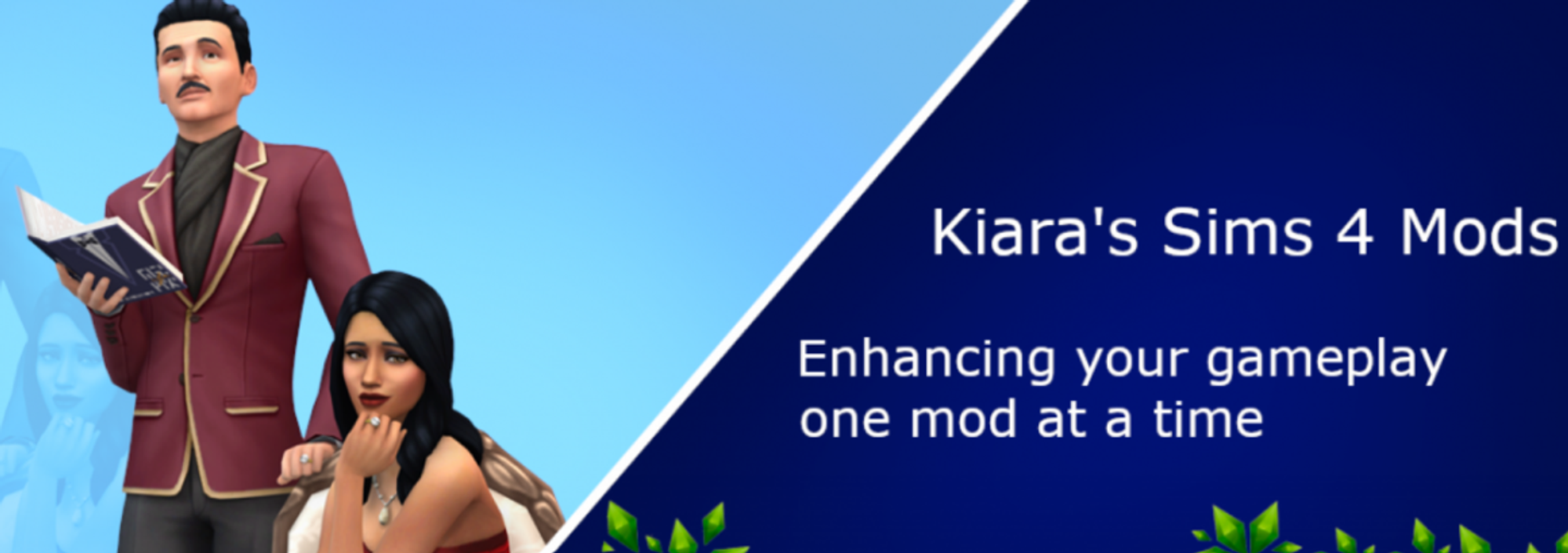 Kiara's Sims 4 Mods

Enhancing your gameplay one mod at a time